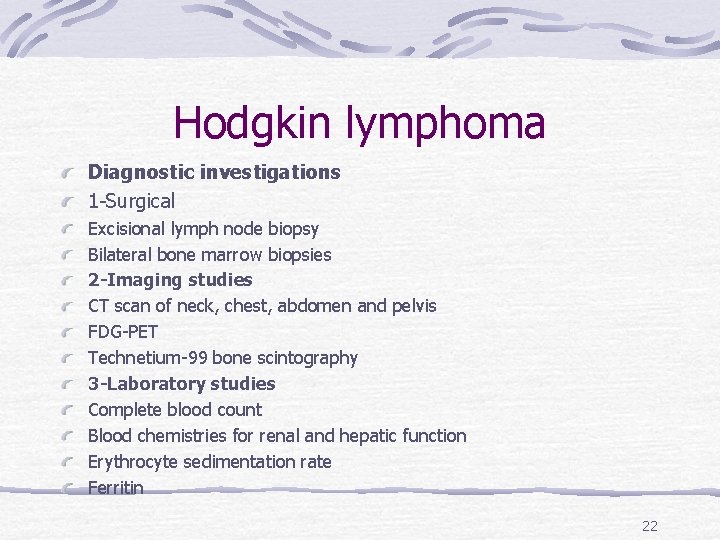 Hodgkin lymphoma

Diagnostic investigations
1-Surgical
Excisional lymph node biopsy
Bilateral bone marrow biopsies
2-Imaging studies
CT scan of neck, chest, abdomen and pelvis
FDG-PET
Technetium-99 bone scintography
3-Laboratory studies
Complete blood count
Blood chemistries for renal and hepatic function
Erythrocyte sedimentation rate
Ferritin

22